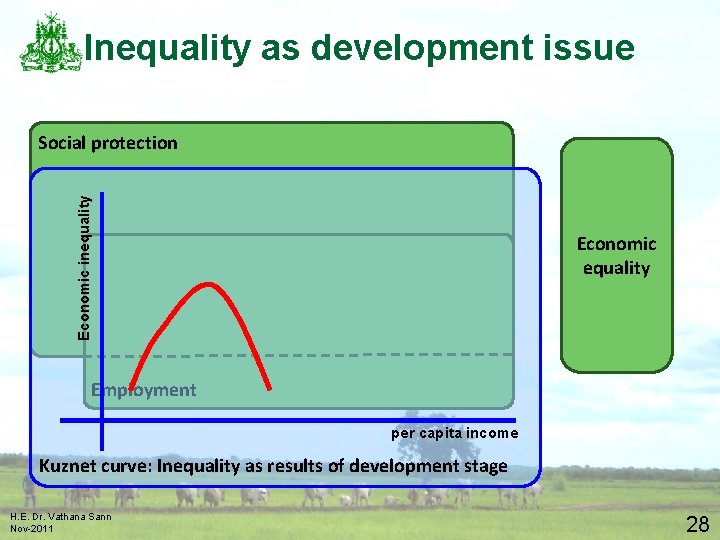 Inequality as development issue

Social protection

Economic inequality

Employment

per capita income

Kuznet curve: Inequality as results of development stage

Economic equality

H.E. Dr. Vathana Sann
Nov-2011

28